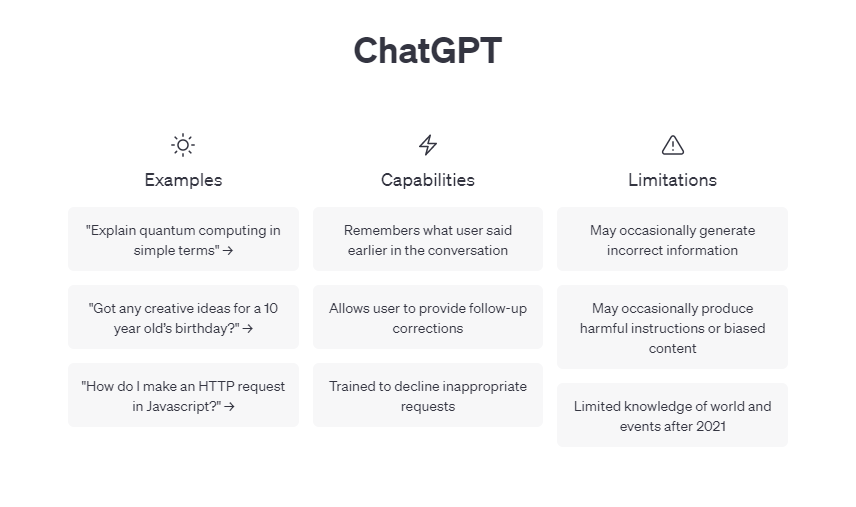 ChatGPT

Examples

"Explain quantum computing in simple terms" →

"Got any creative ideas for a 10 year old's birthday?" →

"How do I make an HTTP request in Javascript?" →

Capabilities

Remembers what user said earlier in the conversation

Allows user to provide follow-up corrections

Trained to decline inappropriate requests

Limitations

May occasionally generate incorrect information

May occasionally produce harmful instructions or biased content

Limited knowledge of world and events after 2021